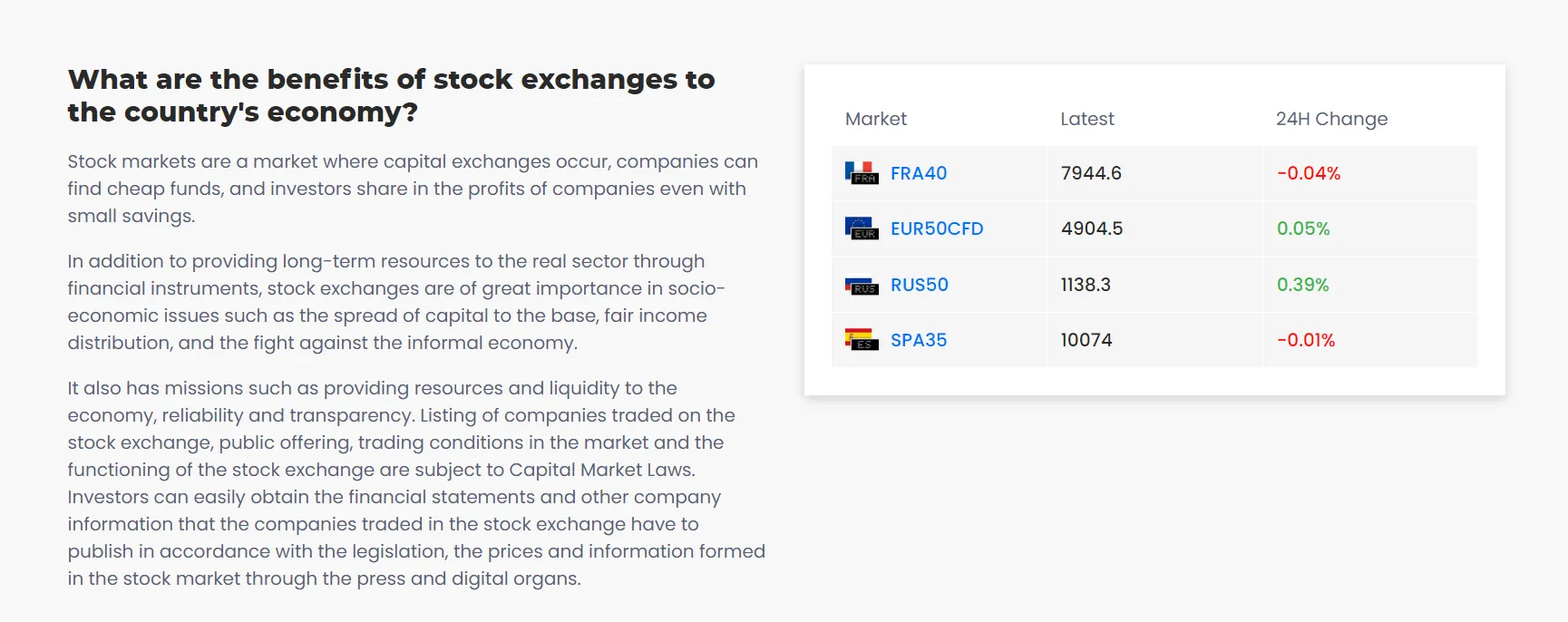 What are the benefits of stock exchanges to the country's economy?

Stock markets are a market where capital exchanges occur, companies can find cheap funds, and investors share in the profits of companies even with small savings.

In addition to providing long-term resources to the real sector through financial instruments, stock exchanges are of great importance in socio-economic issues such as the spread of capital to the base, fair income distribution, and the fight against the informal economy.

It also has missions such as providing resources and liquidity to the economy, reliability and transparency. Listing of companies traded on the stock exchange, public offering, trading conditions in the market and the functioning of the stock exchange are subject to Capital Market Laws. Investors can easily obtain the financial statements and other company information that the companies traded in the stock exchange have to publish in accordance with the legislation, the prices and information formed in the stock market through the press and digital organs.

| Market | Latest | 24H Change |
|---|---|---|
| FRA FRA40 | 7944.6 | -0.04% |
| EUR EUR50CFD | 4904.5 | 0.05% |
| RUS RUS50 | 1138.3 | 0.39% |
| ES SPA35 | 10074 | -0.01% |